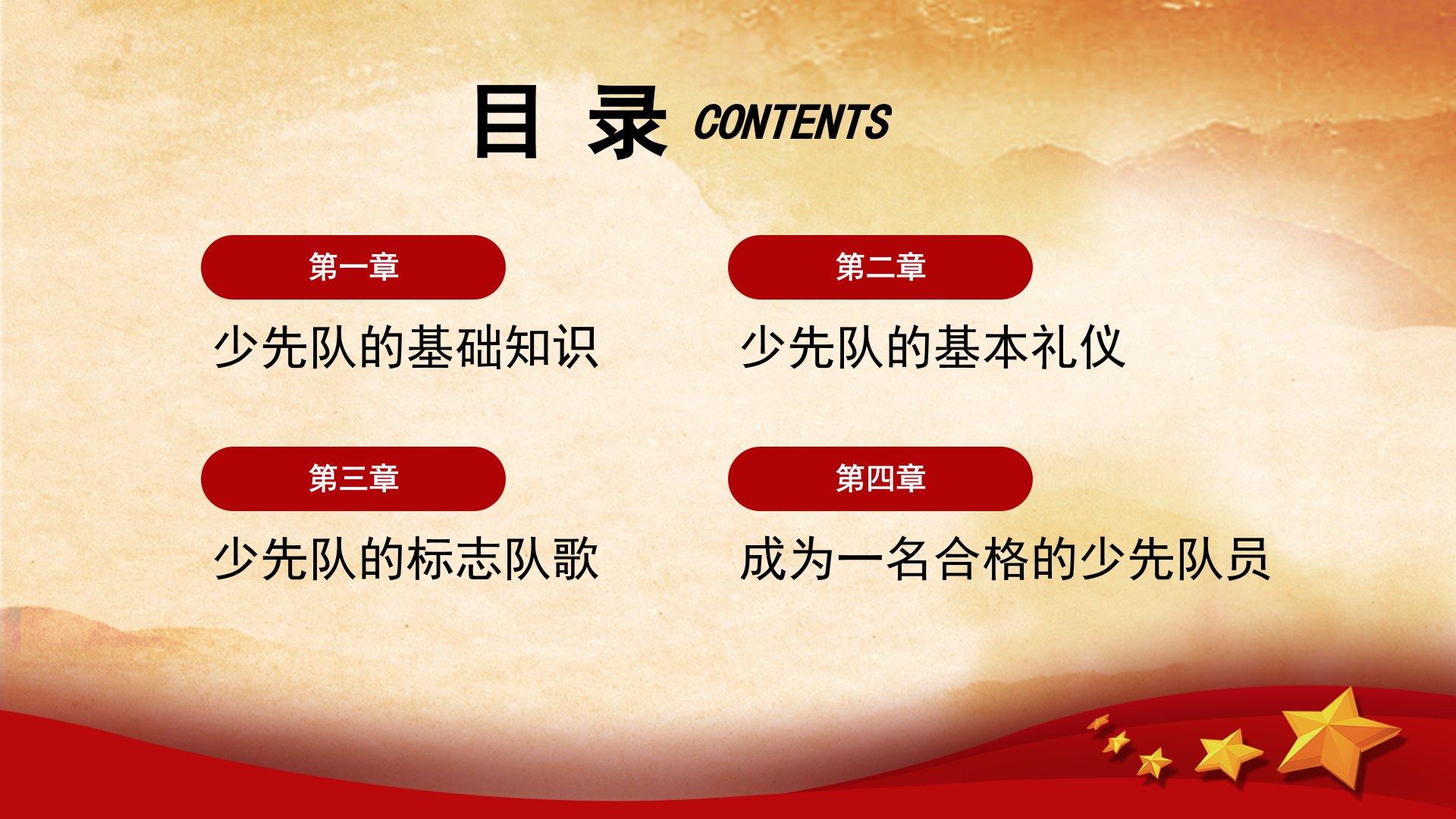 目 录 CONTENTS

第一章

少先队的基础知识

第二章

少先队的基本礼仪

第三章

少先队的标志队歌

第四章

成为一名合格的少先队员